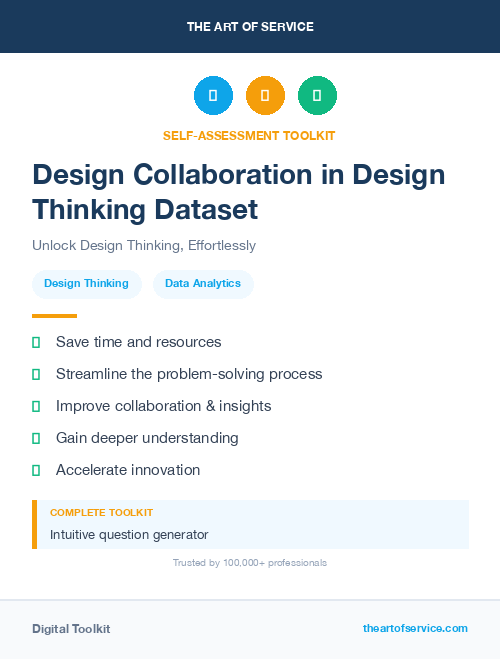 THE ART OF SERVICE

SELF-ASSESSMENT TOOLKIT

Design Collaboration in Design Thinking Dataset

Unlock Design Thinking, Effortlessly

Design Thinking

Data Analytics

Save time and resources

Streamline the problem-solving process

Improve collaboration & insights

Gain deeper understanding

Accelerate innovation

COMPLETE TOOLKIT

Intuitive question generator

Trusted by 100,000+ professionals

Digital Toolkit

theartofservice.com